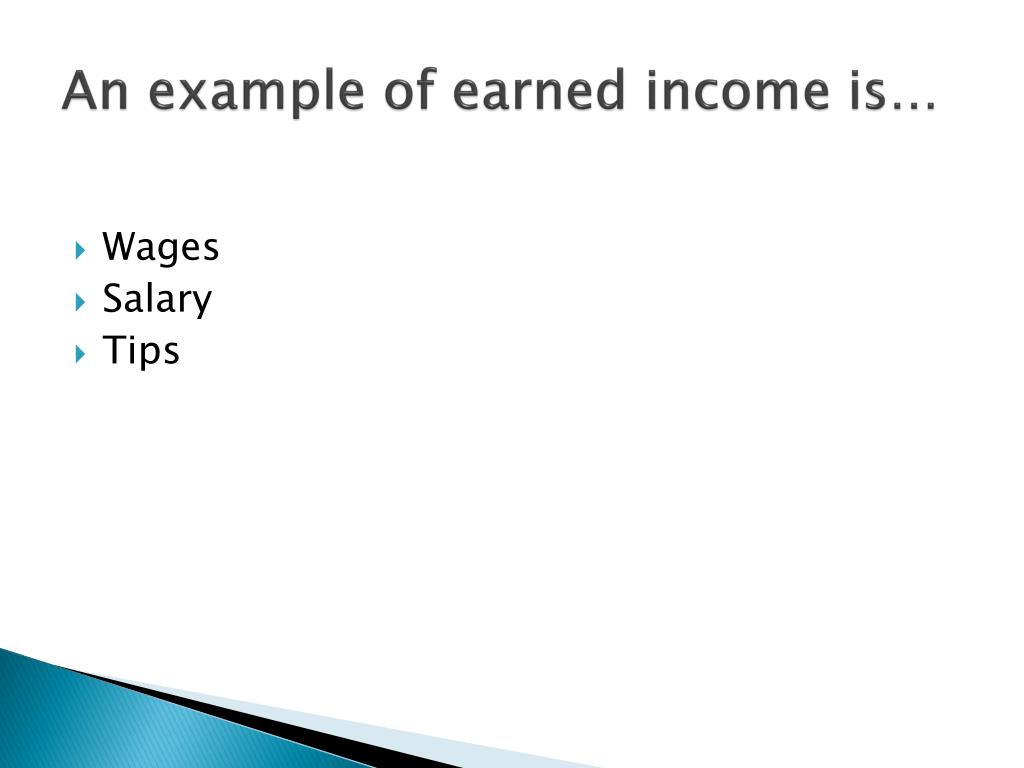 An example of earned income is…

Wages
Salary
Tips